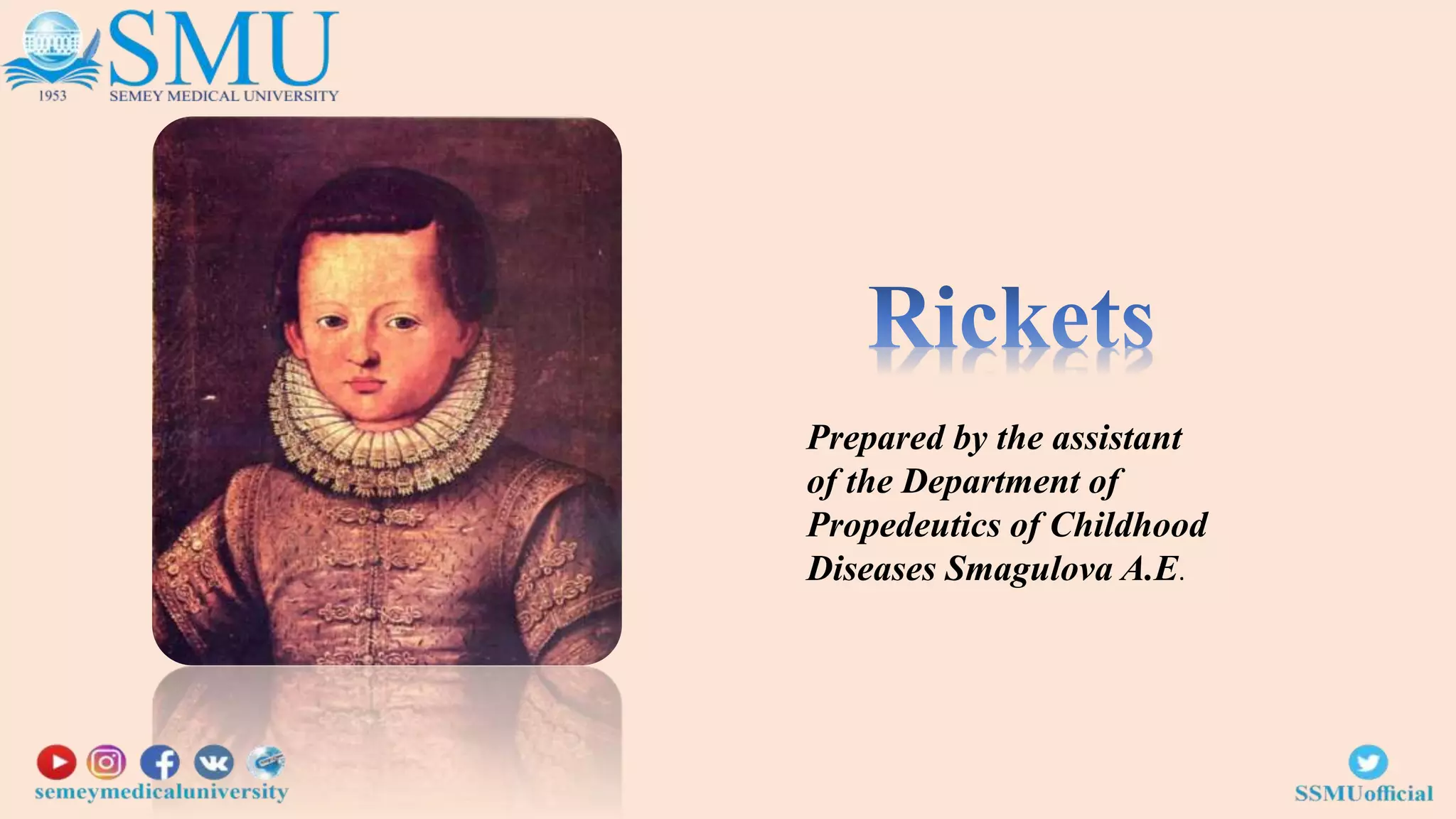 SMU
1953
SEMEY MEDICAL UNIVERSITY

Rickets

Prepared by the assistant of the Department of Propedeutics of Childhood Diseases Smagulova A.E.

semeymedicaluniversity

SSMUofficial